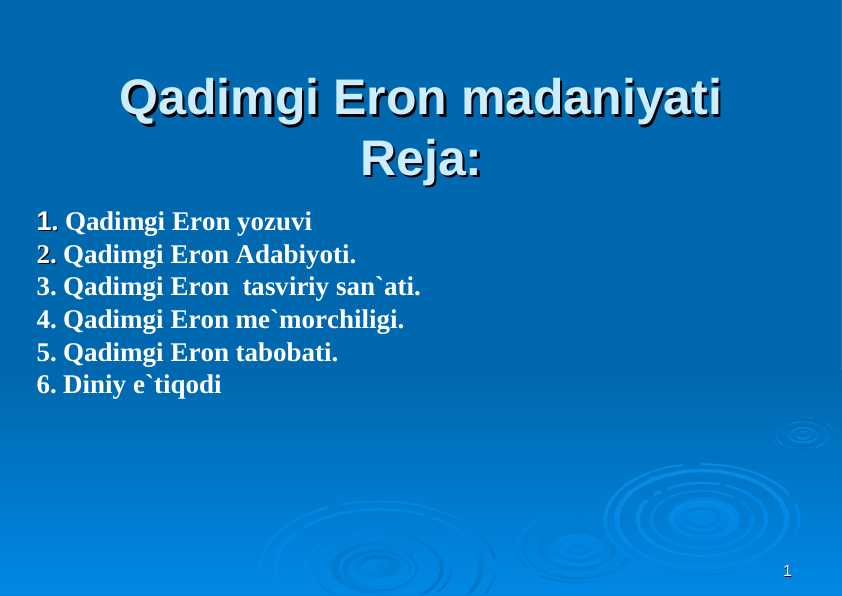 Qadimgi Eron madaniyati
Reja:

1. Qadimgi Eron yozuvi
2. Qadimgi Eron Adabiyoti.
3. Qadimgi Eron tasviriy san`ati.
4. Qadimgi Eron me`morchiligi.
5. Qadimgi Eron tabobati.
6. Diniy e`tiqodi

1